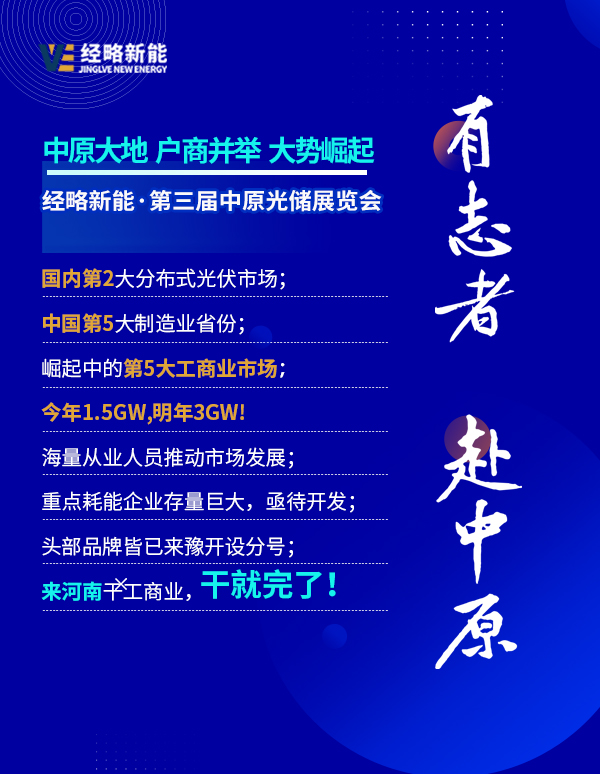 经略新能
JINGLVE NEW ENERGY

中原大地 户商并举 大势崛起

经略新能·第三届中原光储展览会

国内第2大分布式光伏市场；

中国第5大制造业省份；

崛起中的第5大工商业市场；

今年1.5GW,明年3GW!

海量从业人员推动市场发展；

重点耗能企业存量巨大，亟待开发；

头部品牌皆已来豫开设分号；

来河南干工商业，干就完了！

有志者

赴中原